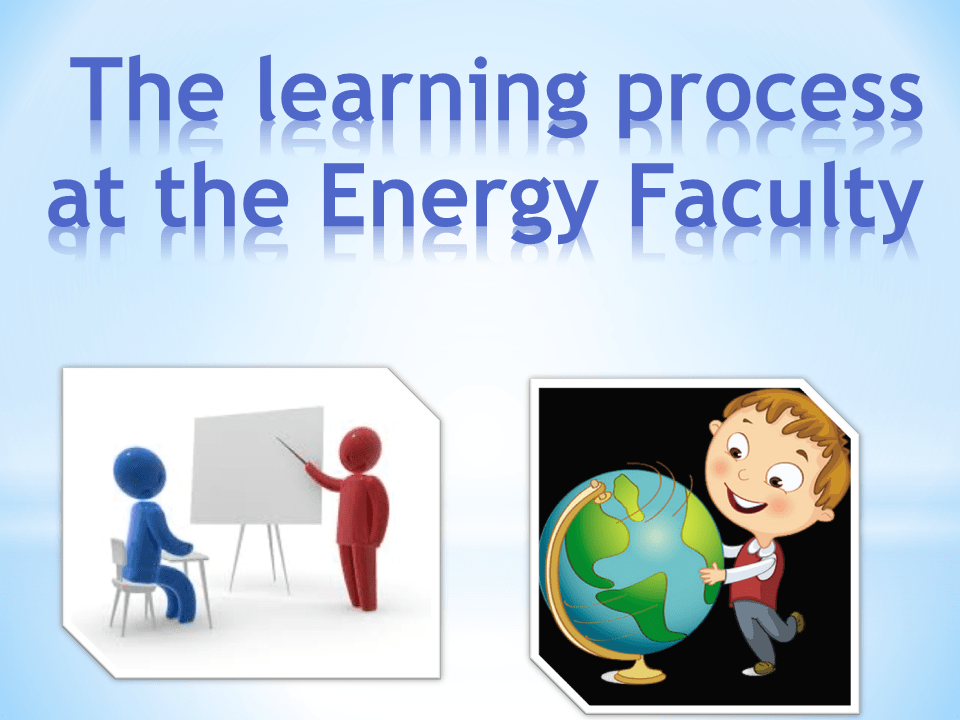 The learning process at the Energy Faculty